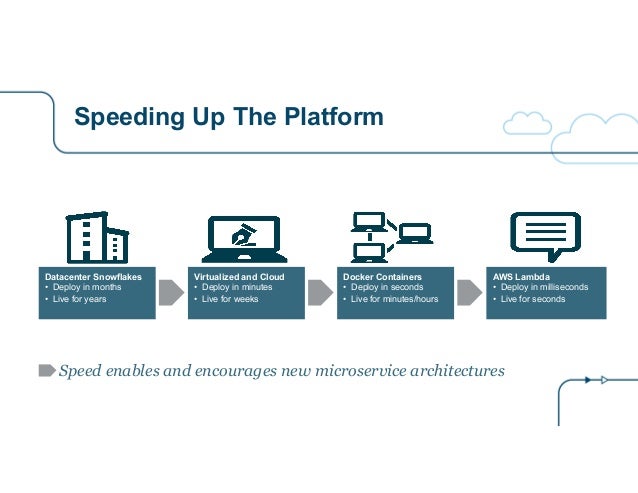 Speeding Up The Platform

Datacenter Snowflakes
• Deploy in months
• Live for years

Virtualized and Cloud
• Deploy in minutes
• Live for weeks

Docker Containers
• Deploy in seconds
• Live for minutes/hours

AWS Lambda
• Deploy in milliseconds
• Live for seconds

Speed enables and encourages new microservice architectures